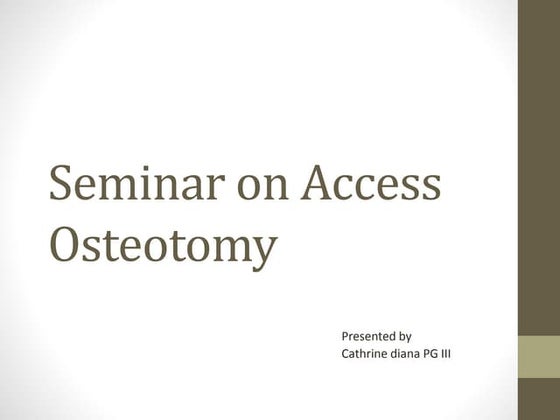 Seminar on Access Osteotomy

Presented by
Cathrine diana PG III